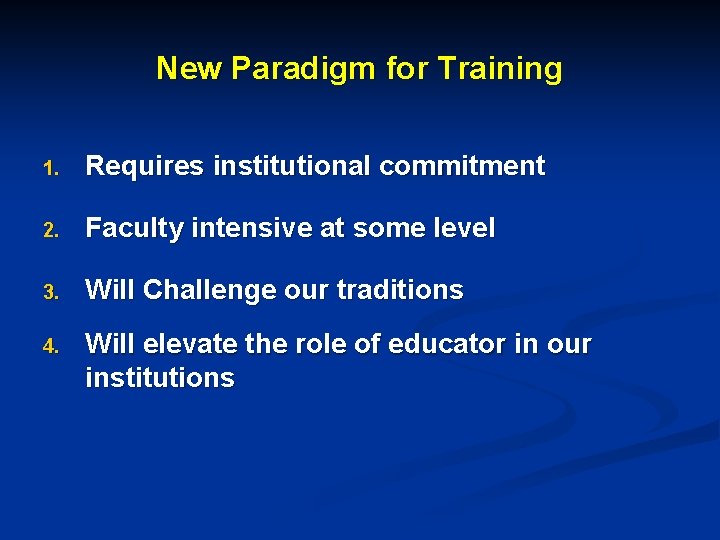 New Paradigm for Training

1. Requires institutional commitment
2. Faculty intensive at some level
3. Will Challenge our traditions
4. Will elevate the role of educator in our institutions